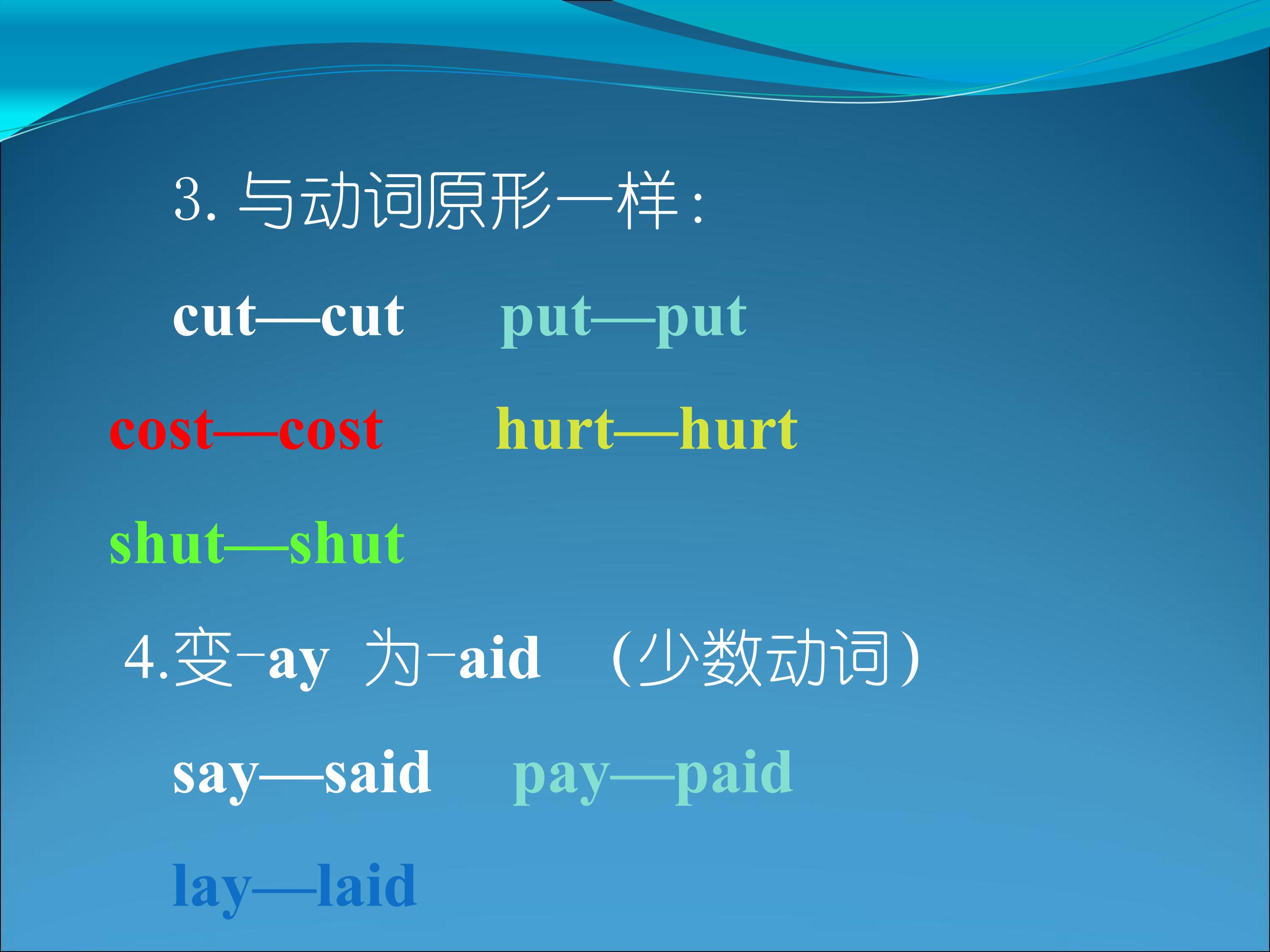 3. 与动词原形一样:

cut—cut put—put

cost—cost hurt—hurt

shut—shut

4.变-ay 为-aid （少数动词）

say—said pay—paid

lay—laid